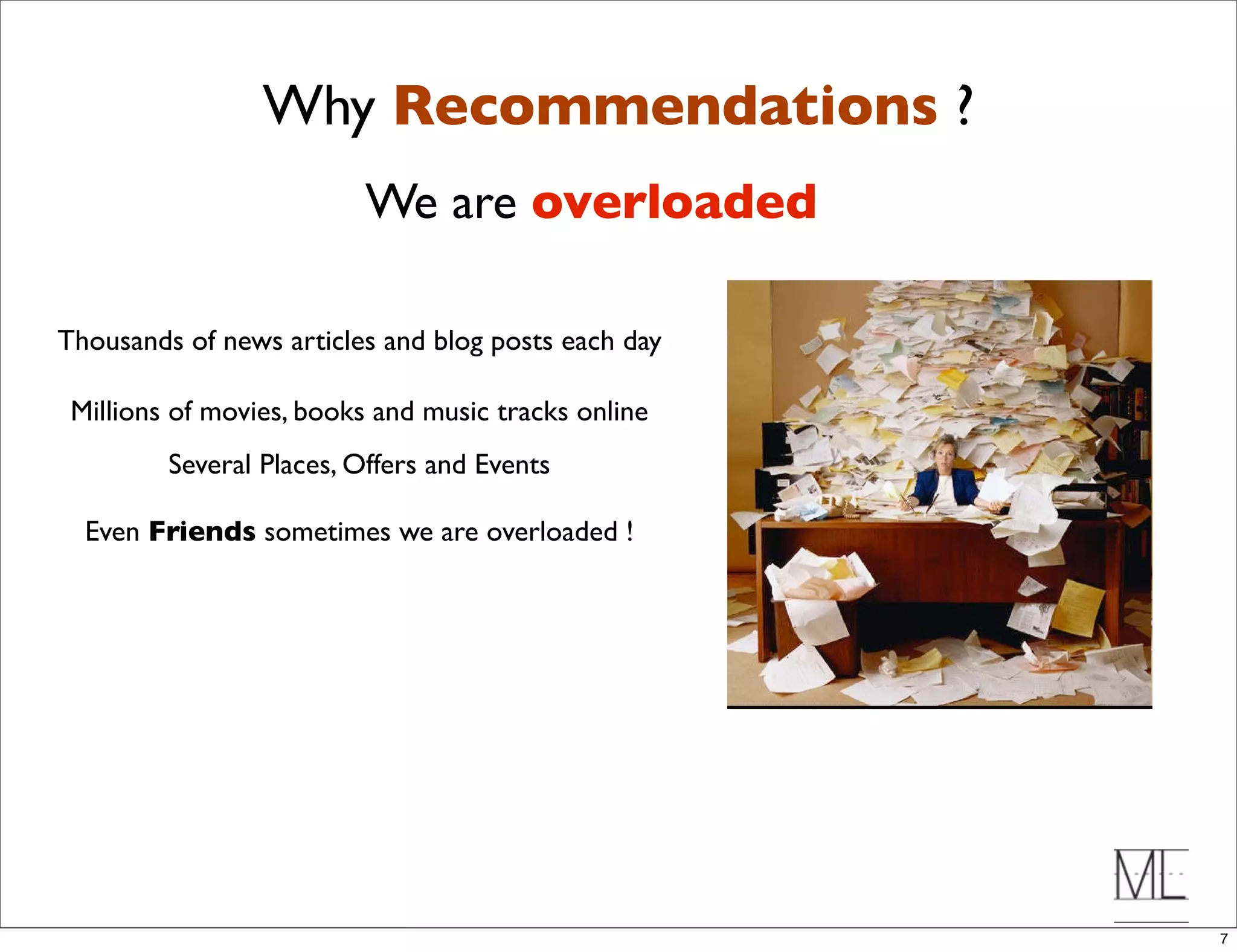 Why Recommendations ?

We are overloaded

Thousands of news articles and blog posts each day

Millions of movies, books and music tracks online

Several Places, Offers and Events

Even Friends sometimes we are overloaded !

ML

7